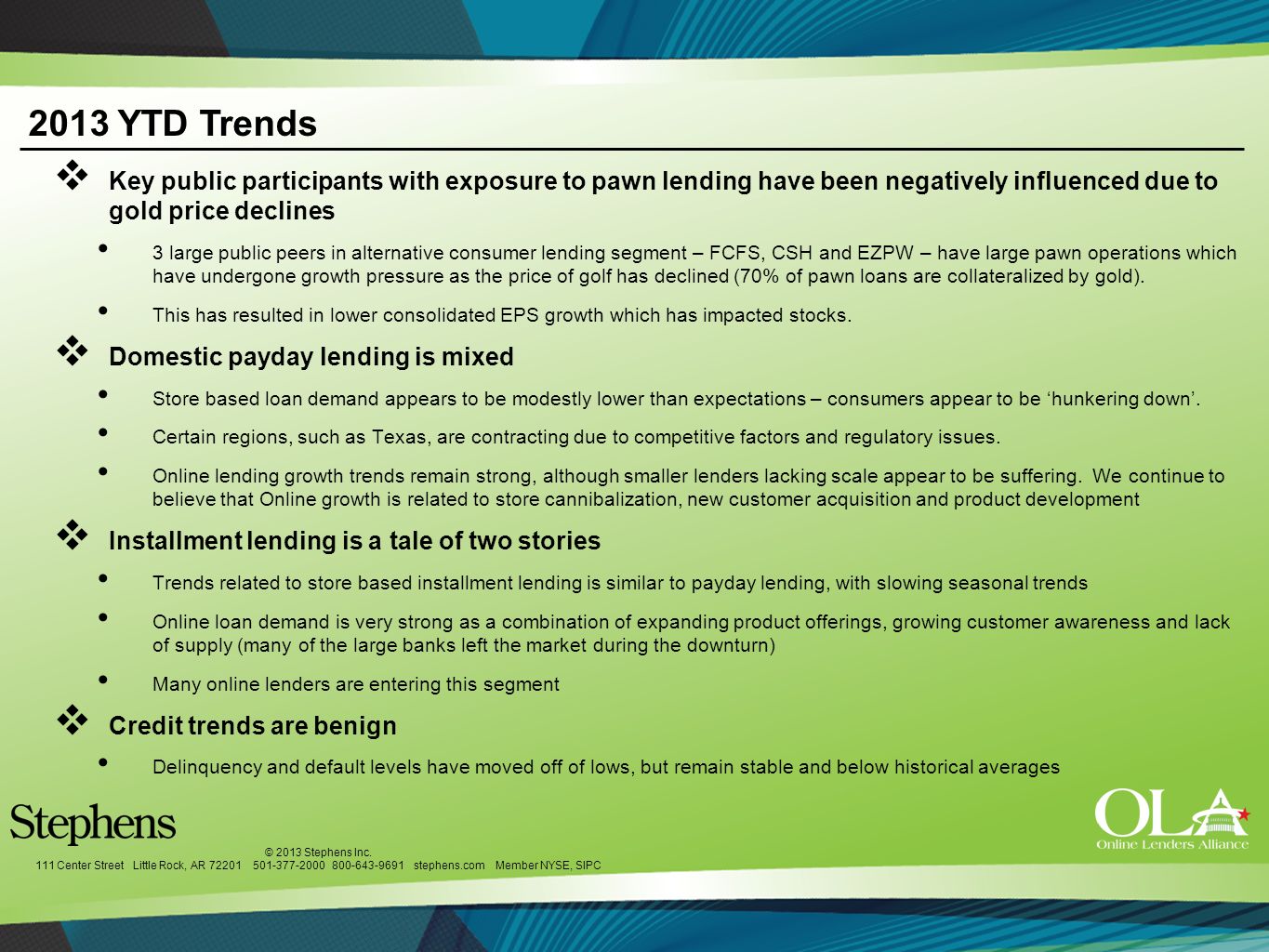 2013 YTD Trends

❖ Key public participants with exposure to pawn lending have been negatively influenced due to gold price declines

• 3 large public peers in alternative consumer lending segment – FCFS, CSH and EZPW – have large pawn operations which have undergone growth pressure as the price of golf has declined (70% of pawn loans are collateralized by gold).

• This has resulted in lower consolidated EPS growth which has impacted stocks.

❖ Domestic payday lending is mixed

• Store based loan demand appears to be modestly lower than expectations – consumers appear to be ‘hunkering down’.

• Certain regions, such as Texas, are contracting due to competitive factors and regulatory issues.

• Online lending growth trends remain strong, although smaller lenders lacking scale appear to be suffering. We continue to believe that Online growth is related to store cannibalization, new customer acquisition and product development

❖ Installment lending is a tale of two stories

• Trends related to store based installment lending is similar to payday lending, with slowing seasonal trends

• Online loan demand is very strong as a combination of expanding product offerings, growing customer awareness and lack of supply (many of the large banks left the market during the downturn)

• Many online lenders are entering this segment

❖ Credit trends are benign

• Delinquency and default levels have moved off of lows, but remain stable and below historical averages

Stephens

© 2013 Stephens Inc.
111 Center Street Little Rock, AR 72201 501-377-2000 800-643-9691 stephens.com Member NYSE, SIPC

OLA
Online Lenders Alliance